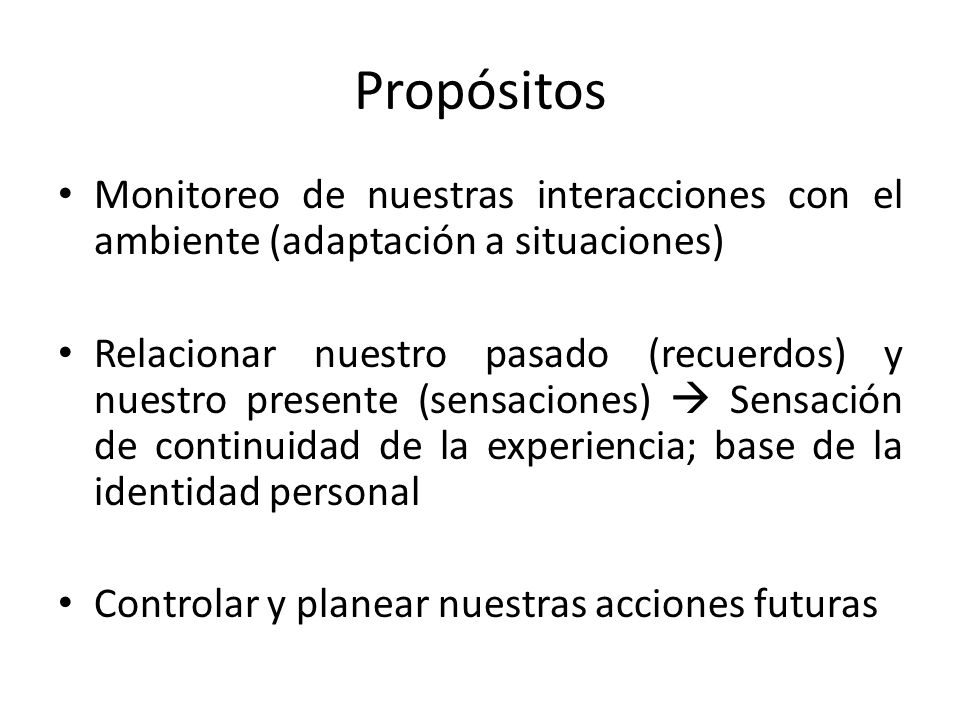 Propósitos

• Monitoreo de nuestras interacciones con el ambiente (adaptación a situaciones)

• Relacionar nuestro pasado (recuerdos) y nuestro presente (sensaciones) → Sensación de continuidad de la experiencia; base de la identidad personal

• Controlar y planear nuestras acciones futuras